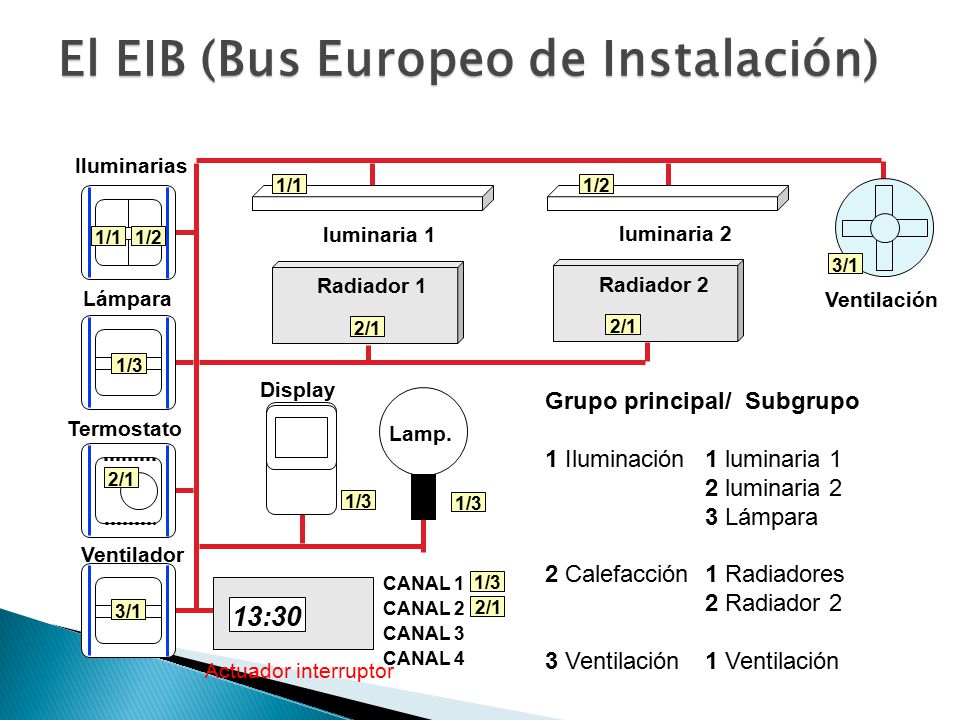 El EIB (Bus Europeo de Instalación)

Iluminarias
1/1 1/2
Lámpara
1/3
Termostato
2/1
Ventilador
3/1

1/1
luminaria 1
1/2
luminaria 2
3/1
Ventilación
Radiador 1
2/1
Radiador 2
2/1

Display
1/3
Lamp.
1/3

13:30
CANAL 1 1/3
CANAL 2 2/1
CANAL 3
CANAL 4
Actuador interruptor

Grupo principal/ Subgrupo

1 Iluminación 1 luminaria 1
2 luminaria 2
3 Lámpara

2 Calefacción 1 Radiadores
2 Radiador 2

3 Ventilación 1 Ventilación